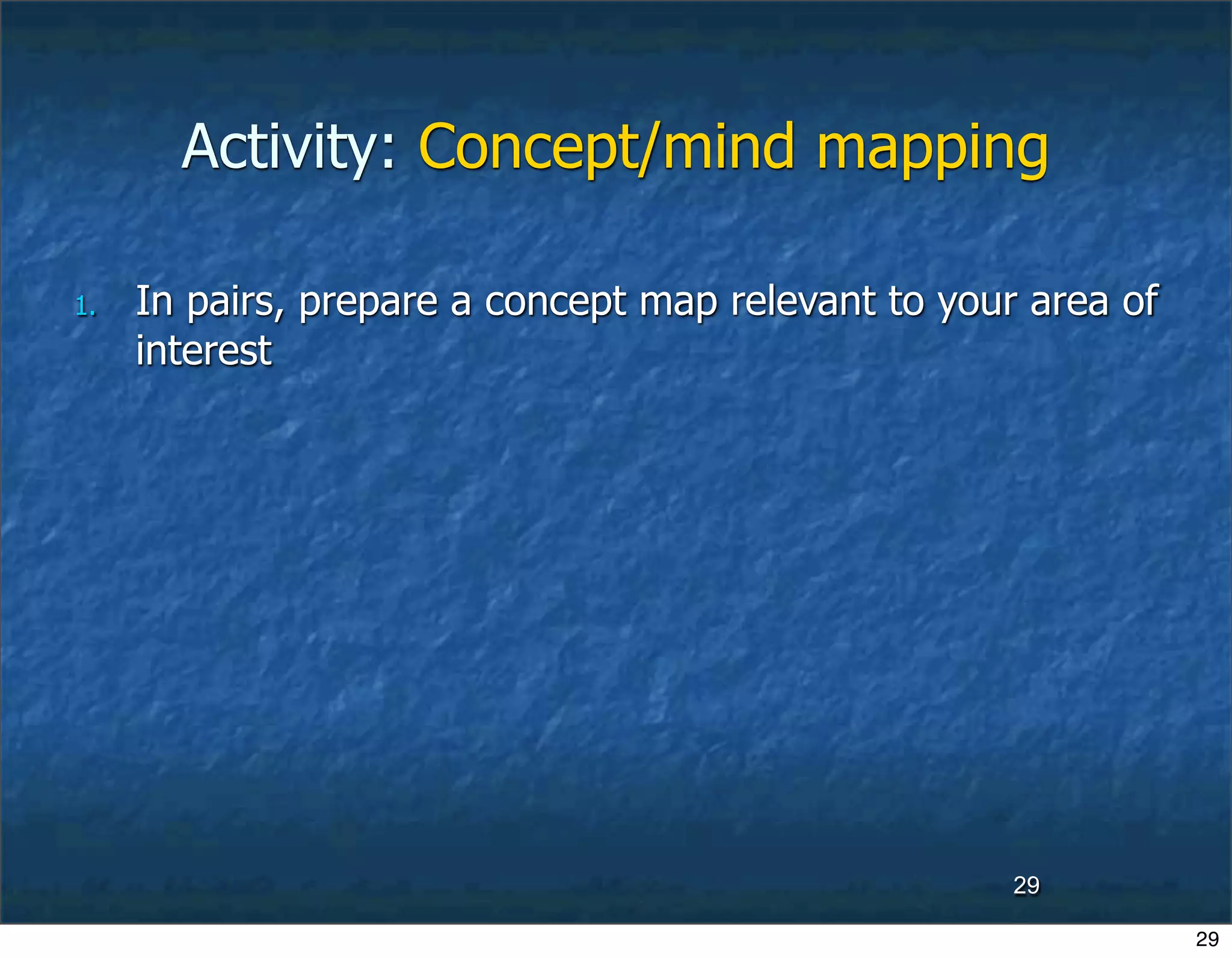 Activity: Concept/mind mapping

1. In pairs, prepare a concept map relevant to your area of interest

29

29